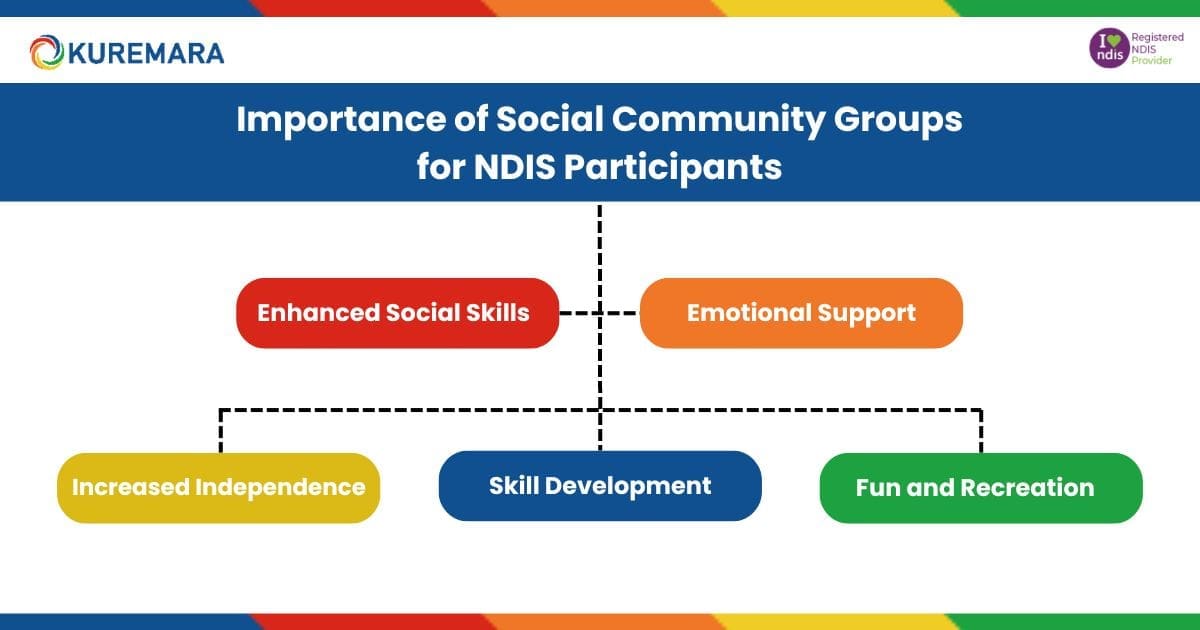 KUREMARA

I ♥ ndis Registered NDIS Provider

Importance of Social Community Groups for NDIS Participants

Enhanced Social Skills

Emotional Support

Increased Independence

Skill Development

Fun and Recreation